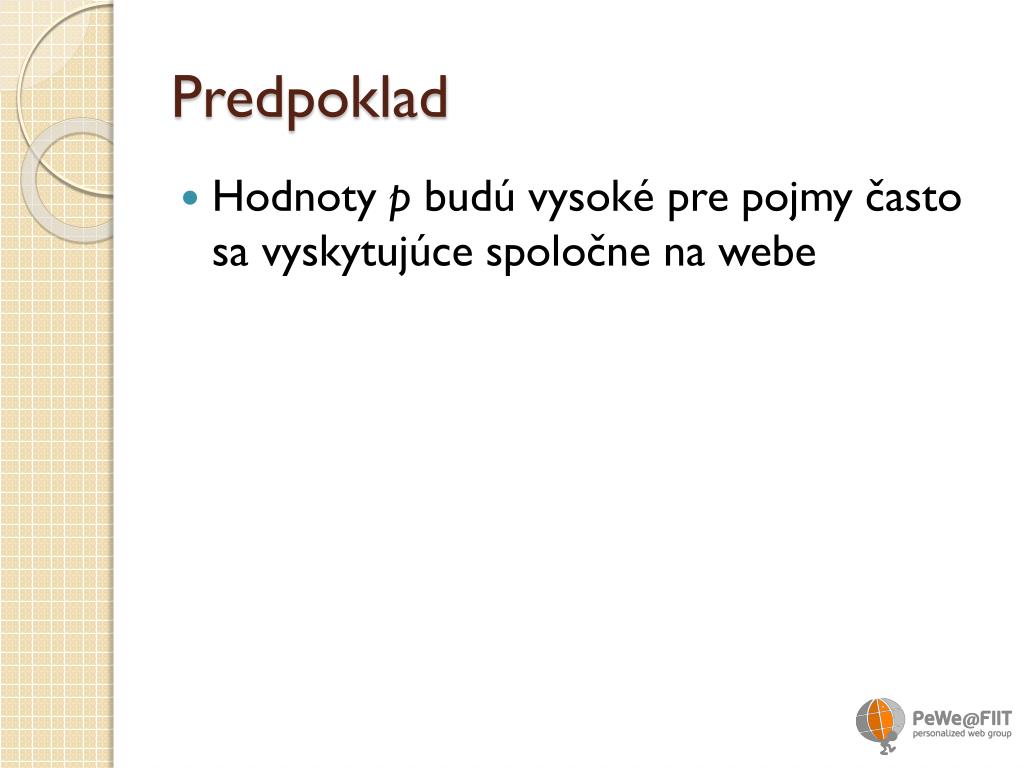 Predpoklad

Hodnoty $p$ budú vysoké pre pojmy často sa vyskytujúce spoločne na webe

PeWe@FIIT
personalized web group